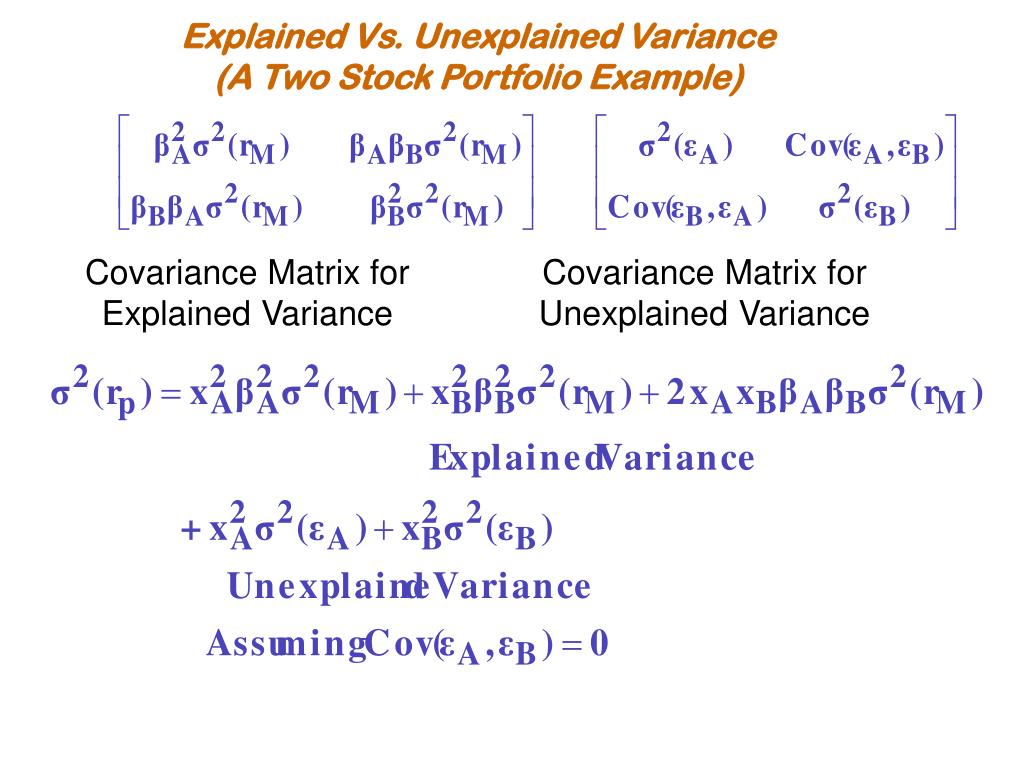 Explained Vs. Unexplained Variance
(A Two Stock Portfolio Example)

$\begin{bmatrix} \beta_A^2\sigma^2(r_M) & \beta_A\beta_B\sigma^2(r_M) \\ \beta_B\beta_A\sigma^2(r_M) & \beta_B^2\sigma^2(r_M) \end{bmatrix}$ $\begin{bmatrix} \sigma^2(\varepsilon_A) & Cov(\varepsilon_A,\varepsilon_B) \\ Cov(\varepsilon_B,\varepsilon_A) & \sigma^2(\varepsilon_B) \end{bmatrix}$

Covariance Matrix for Explained Variance

Covariance Matrix for Unexplained Variance

$\sigma^2(r_p) = x_A^2\beta_A^2\sigma^2(r_M) + x_B^2\beta_B^2\sigma^2(r_M) + 2x_Ax_B\beta_A\beta_B\sigma^2(r_M)$

Explained Variance

$+ x_A^2\sigma^2(\varepsilon_A) + x_B^2\sigma^2(\varepsilon_B)$

Unexplained Variance

Assuming $Cov(\varepsilon_A,\varepsilon_B) = 0$